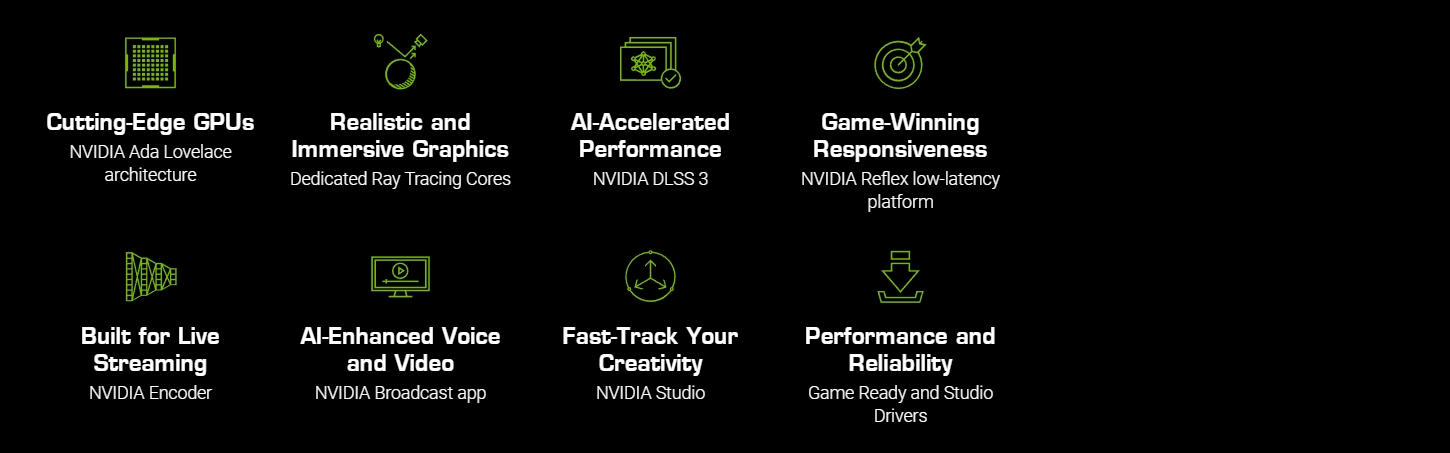 Cutting-Edge GPUs
NVIDIA Ada Lovelace architecture

Realistic and Immersive Graphics
Dedicated Ray Tracing Cores

AI-Accelerated Performance
NVIDIA DLSS 3

Game-Winning Responsiveness
NVIDIA Reflex low-latency platform

Built for Live Streaming
NVIDIA Encoder

AI-Enhanced Voice and Video
NVIDIA Broadcast app

Fast-Track Your Creativity
NVIDIA Studio

Performance and Reliability
Game Ready and Studio Drivers